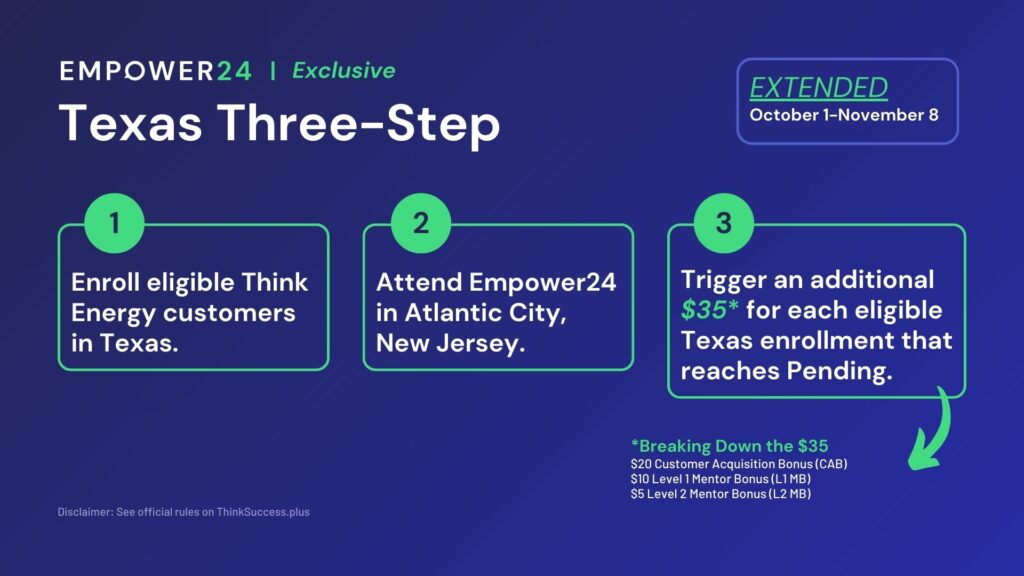 EMPOWER24 | Exclusive

Texas Three-Step

EXTENDED
October 1–November 8

1
Enroll eligible Think Energy customers in Texas.

2
Attend Empower24 in Atlantic City, New Jersey.

3
Trigger an additional $35* for each eligible Texas enrollment that reaches Pending.

*Breaking Down the $35
$20 Customer Acquisition Bonus (CAB)
$10 Level 1 Mentor Bonus (L1 MB)
$5 Level 2 Mentor Bonus (L2 MB)

Disclaimer: See official rules on ThinkSuccess.plus